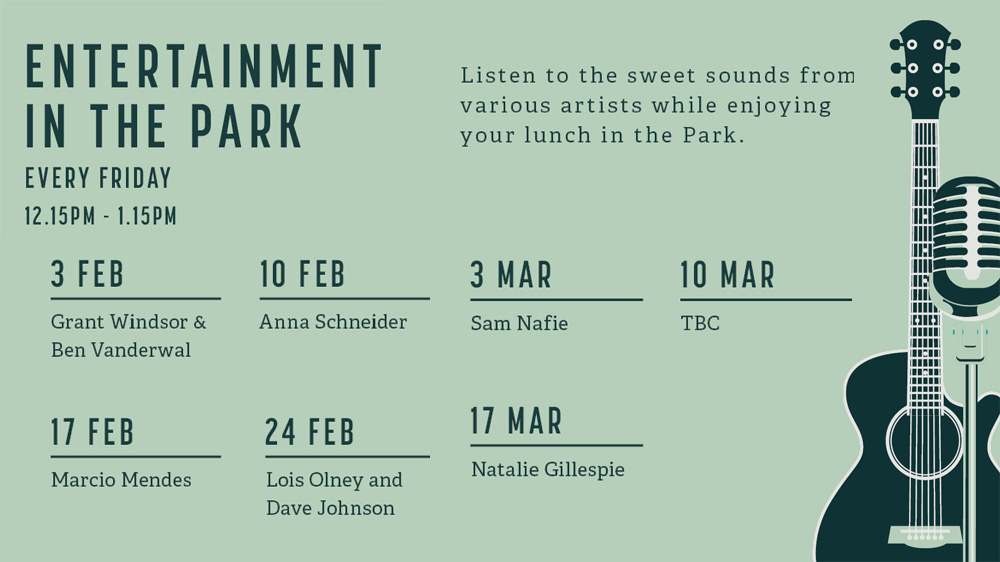 ENTERTAINMENT IN THE PARK

EVERY FRIDAY

12.15PM - 1.15PM

Listen to the sweet sounds from various artists while enjoying your lunch in the Park.

3 FEB

Grant Windsor & Ben Vanderwal

10 FEB

Anna Schneider

3 MAR

Sam Nafie

10 MAR

TBC

17 FEB

Marcio Mendes

24 FEB

Lois Olney and Dave Johnson

17 MAR

Natalie Gillespie